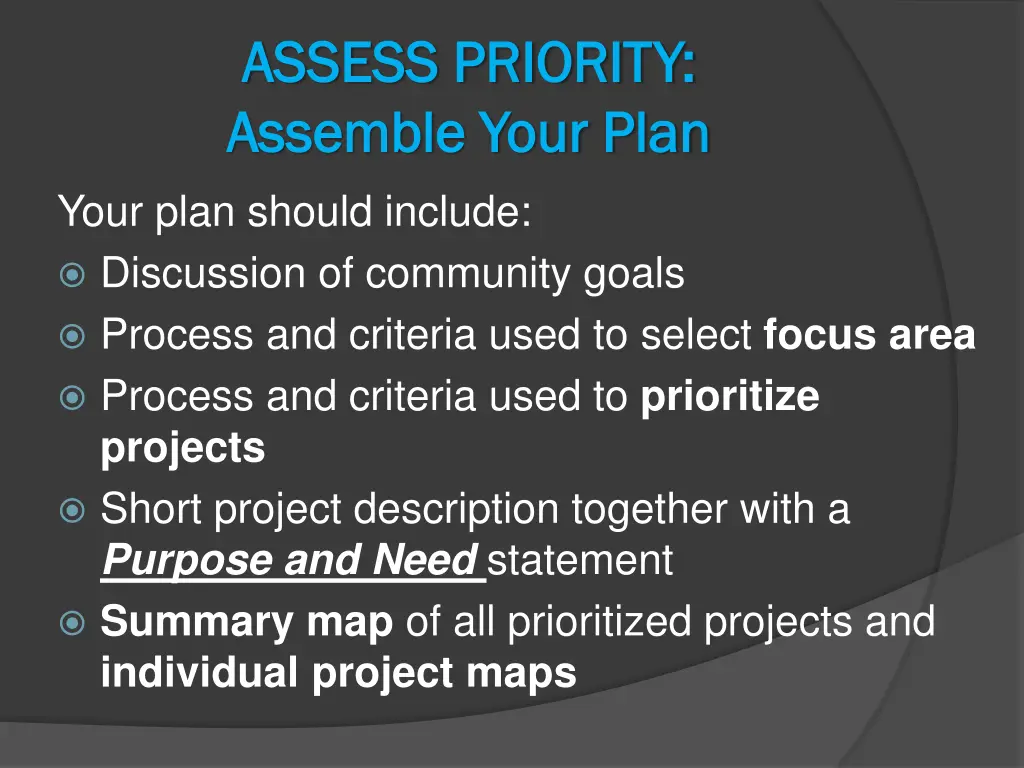 ASSESS PRIORITY:
Assemble Your Plan

Your plan should include:
Discussion of community goals
Process and criteria used to select focus area
Process and criteria used to prioritize projects
Short project description together with a Purpose and Need statement
Summary map of all prioritized projects and individual project maps